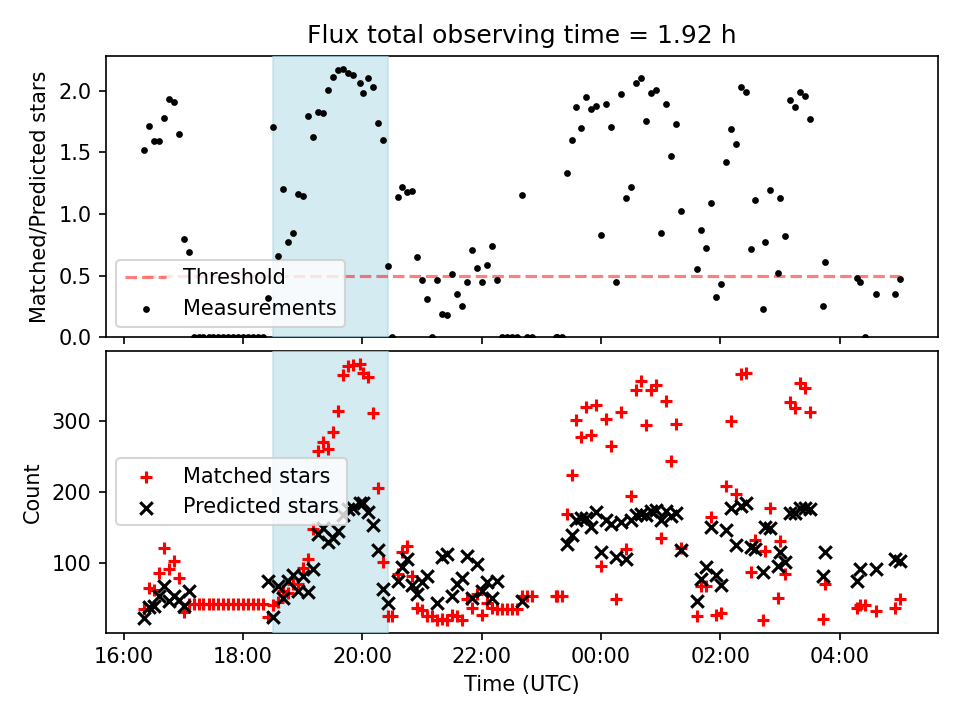 Flux total observing time = 1.92 h

Matched/Predicted stars

2.0
1.5
1.0
0.5
0.0

Threshold
Measurements

Count

300
200
100

Matched stars
Predicted stars

16:00
18:00
20:00
22:00
00:00
02:00
04:00

Time (UTC)